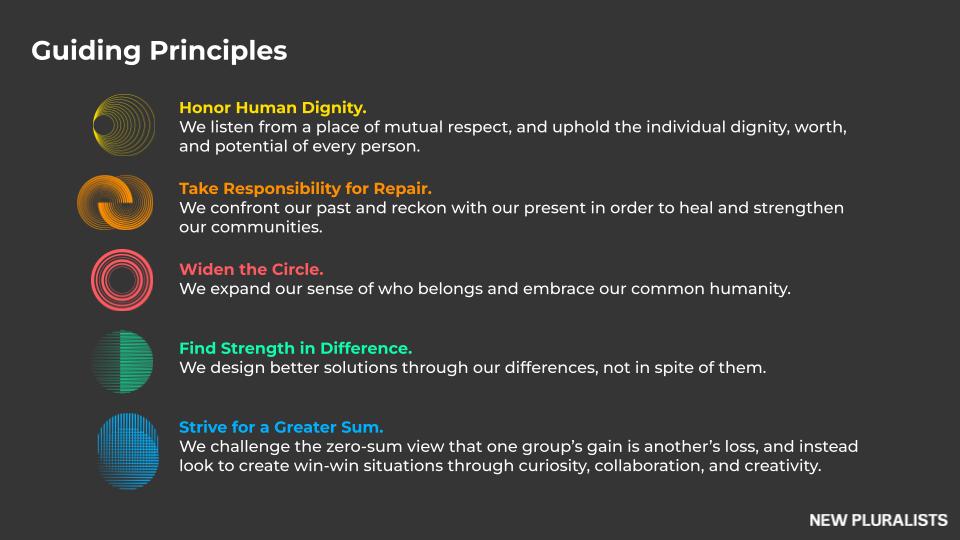 Guiding Principles

Honor Human Dignity.
We listen from a place of mutual respect, and uphold the individual dignity, worth, and potential of every person.

Take Responsibility for Repair.
We confront our past and reckon with our present in order to heal and strengthen our communities.

Widen the Circle.
We expand our sense of who belongs and embrace our common humanity.

Find Strength in Difference.
We design better solutions through our differences, not in spite of them.

Strive for a Greater Sum.
We challenge the zero-sum view that one group's gain is another's loss, and instead look to create win-win situations through curiosity, collaboration, and creativity.

NEW PLURALISTS